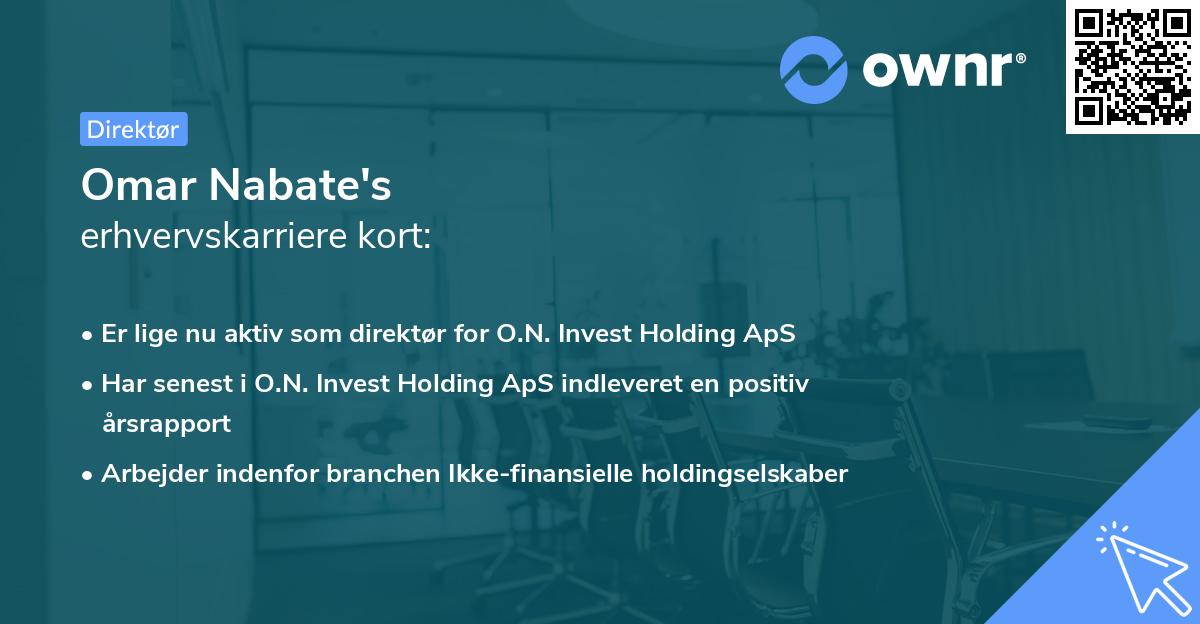 ownr®

Direktør

Omar Nabate's
erhvervskarriere kort:

• Er lige nu aktiv som direktør for O.N. Invest Holding ApS
• Har senest i O.N. Invest Holding ApS indleveret en positiv årsrapport
• Arbejder indenfor branchen Ikke-finansielle holdingselskaber